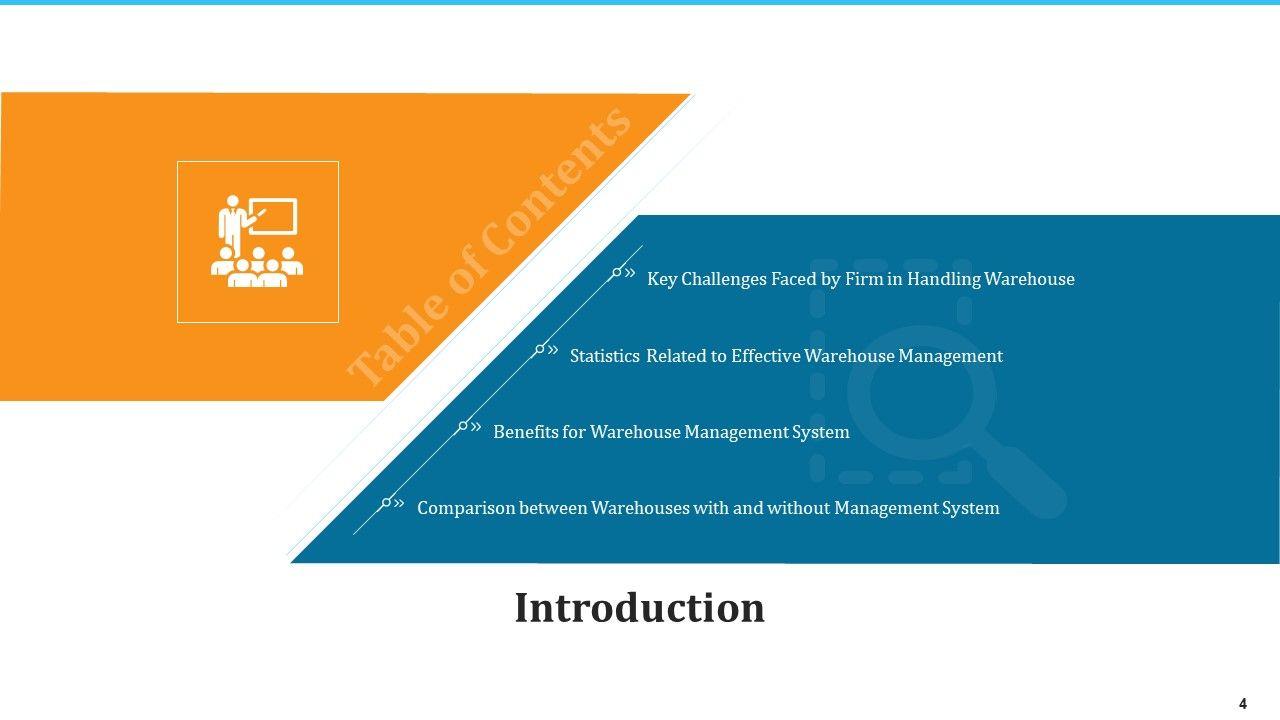 Table of Contents

» Key Challenges Faced by Firm in Handling Warehouse

» Statistics Related to Effective Warehouse Management

» Benefits for Warehouse Management System

» Comparison between Warehouses with and without Management System

Introduction

4